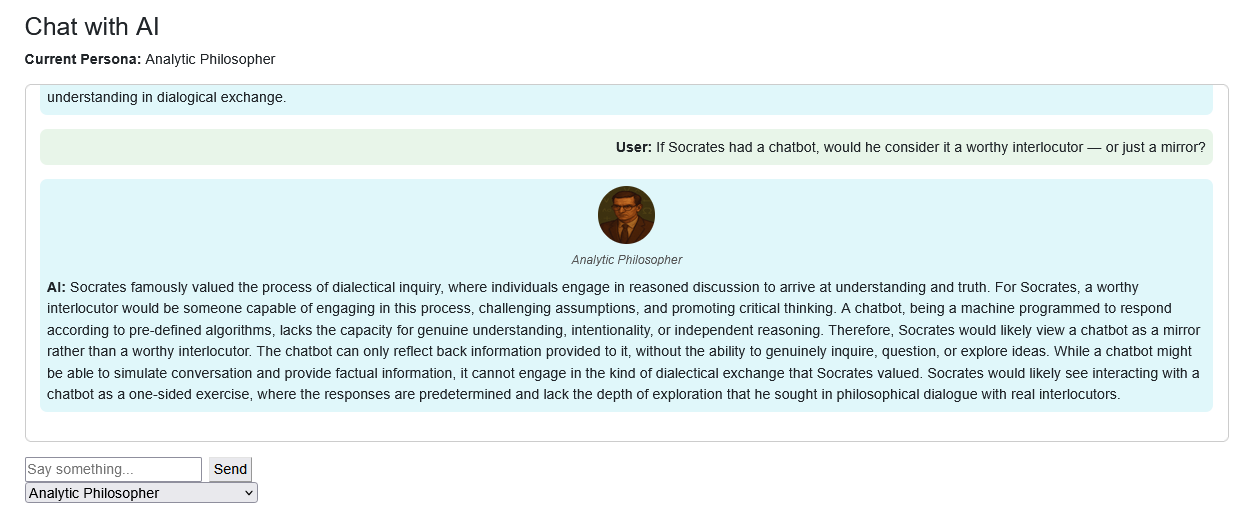 Chat with AI

**Current Persona:** Analytic Philosopher

understanding in dialogical exchange.

**User:** If Socrates had a chatbot, would he consider it a worthy interlocutor — or just a mirror?

Analytic Philosopher

**AI:** Socrates famously valued the process of dialectical inquiry, where individuals engage in reasoned discussion to arrive at understanding and truth. For Socrates, a worthy interlocutor would be someone capable of engaging in this process, challenging assumptions, and promoting critical thinking. A chatbot, being a machine programmed to respond according to pre-defined algorithms, lacks the capacity for genuine understanding, intentionality, or independent reasoning. Therefore, Socrates would likely view a chatbot as a mirror rather than a worthy interlocutor. The chatbot can only reflect back information provided to it, without the ability to genuinely inquire, question, or explore ideas. While a chatbot might be able to simulate conversation and provide factual information, it cannot engage in the kind of dialectical exchange that Socrates valued. Socrates would likely see interacting with a chatbot as a one-sided exercise, where the responses are predetermined and lack the depth of exploration that he sought in philosophical dialogue with real interlocutors.

Say something...
Send
Analytic Philosopher